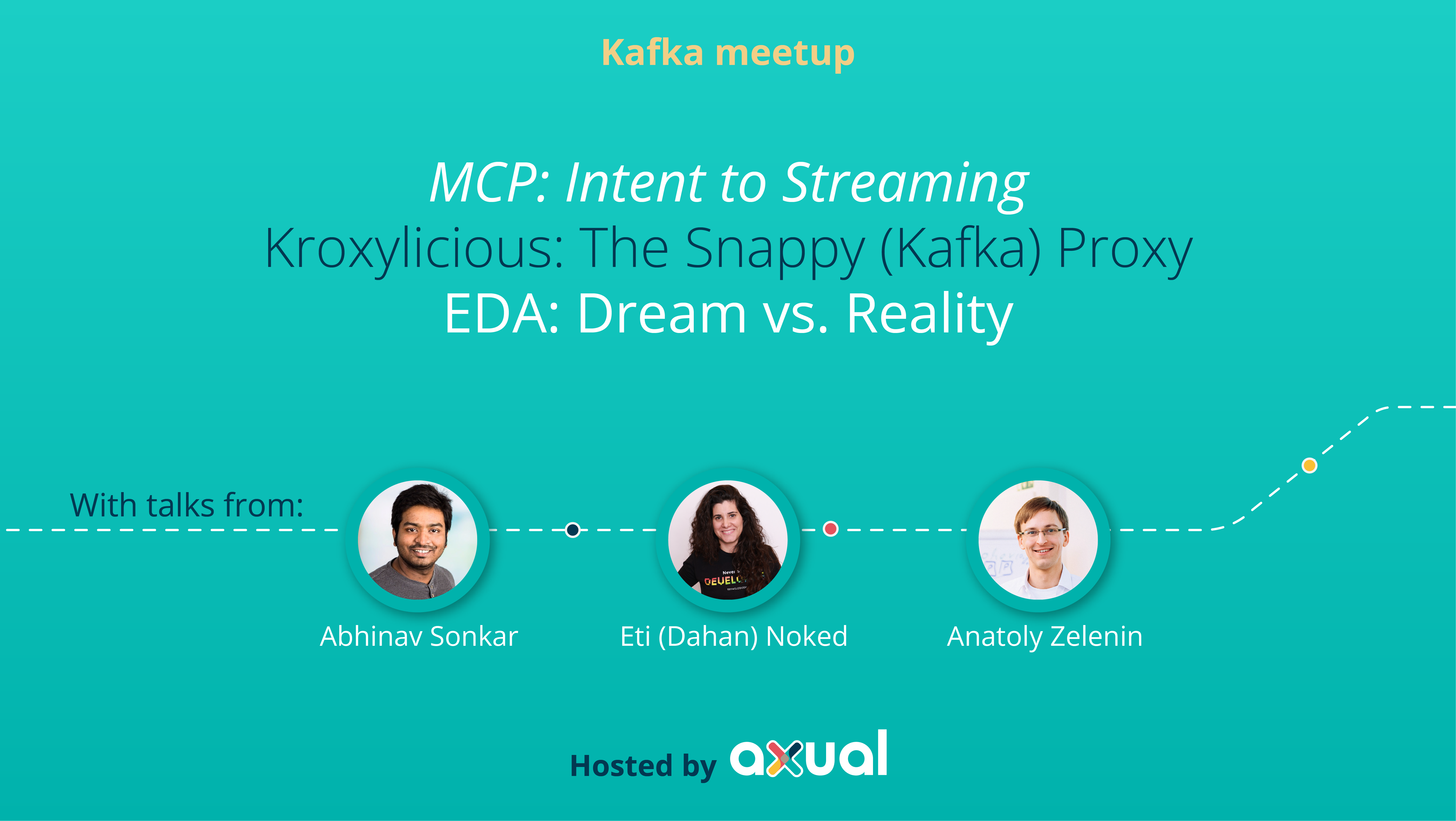 Kafka meetup

MCP: Intent to Streaming
Kroxylicious: The Snappy (Kafka) Proxy
EDA: Dream vs. Reality

With talks from:

Abhinav Sonkar

Eti (Dahan) Noked

Anatoly Zelenin

Hosted by axual